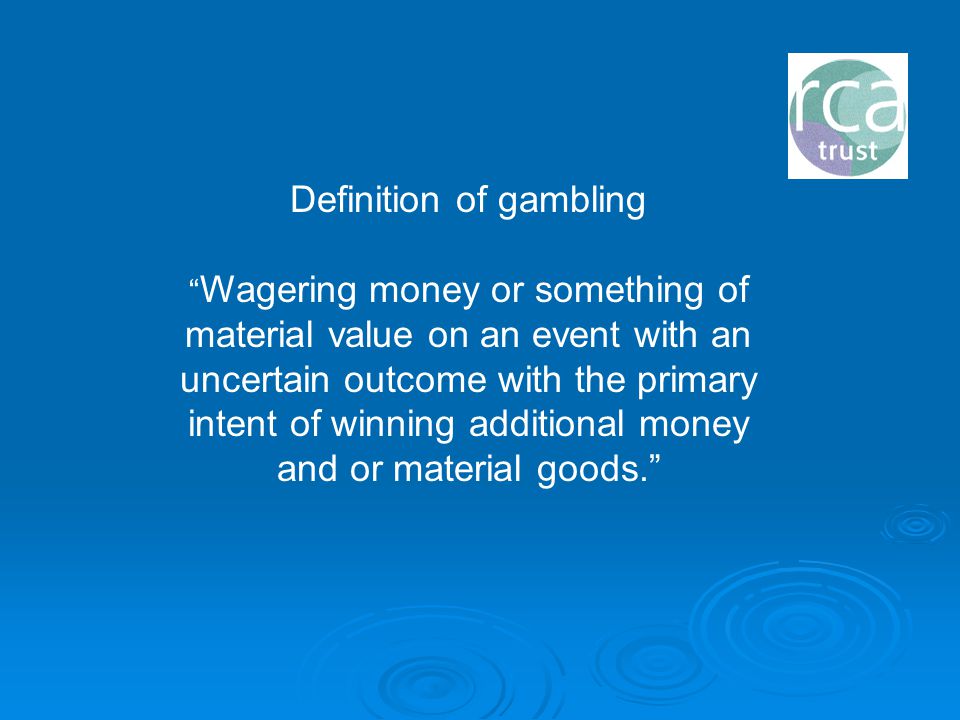 rca
trust

Definition of gambling

“Wagering money or something of material value on an event with an uncertain outcome with the primary intent of winning additional money and or material goods.”